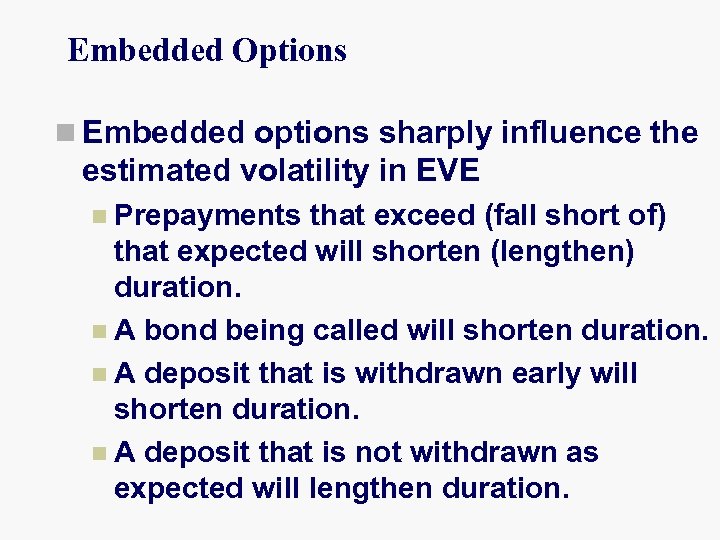 Embedded Options

Embedded options sharply influence the estimated volatility in EVE

Prepayments that exceed (fall short of) that expected will shorten (lengthen) duration.

A bond being called will shorten duration.

A deposit that is withdrawn early will shorten duration.

A deposit that is not withdrawn as expected will lengthen duration.